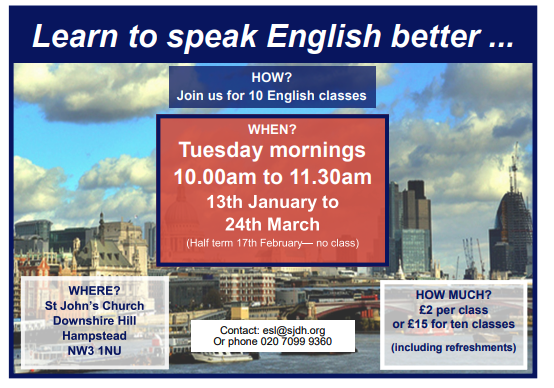 Learn to speak English better ...

HOW?
Join us for 10 English classes

WHEN?
Tuesday mornings
10.00am to 11.30am
13th January to
24th March
(Half term 17th February— no class)

WHERE?
St John's Church
Downshire Hill
Hampstead
NW3 1NU

Contact: esl@sjdh.org
Or phone 020 7099 9360

HOW MUCH?
£2 per class
or £15 for ten classes
(including refreshments)